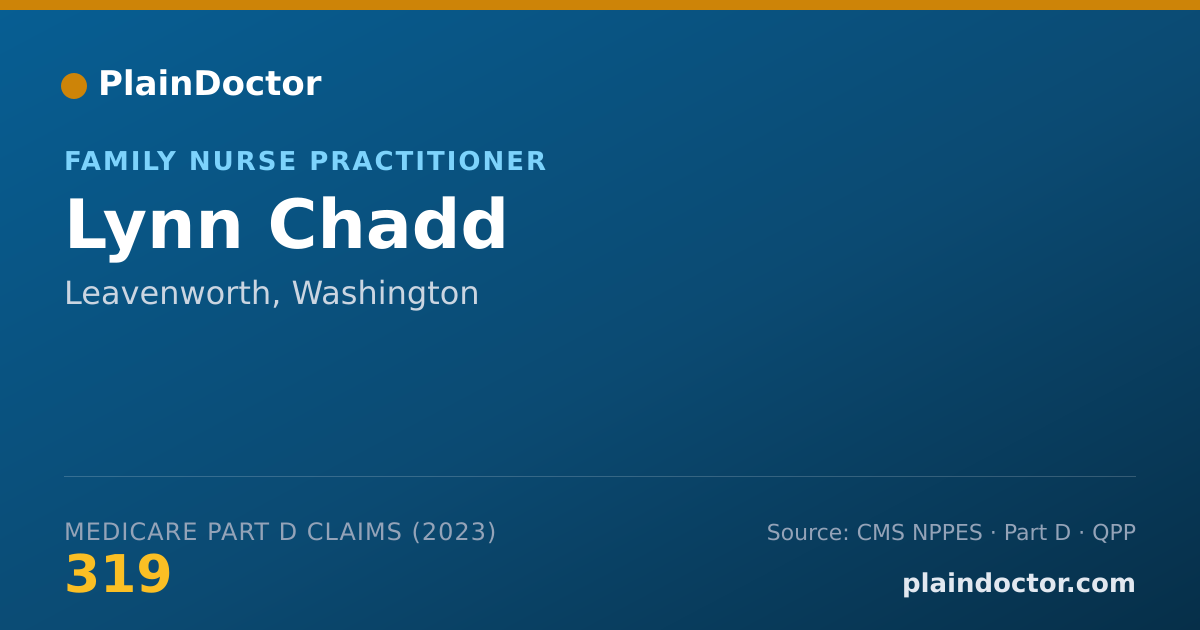 PlainDoctor

FAMILY NURSE PRACTITIONER

Lynn Chadd

Leavenworth, Washington

MEDICARE PART D CLAIMS (2023)

319

Source: CMS NPPES · Part D · QPP

plaindoctor.com